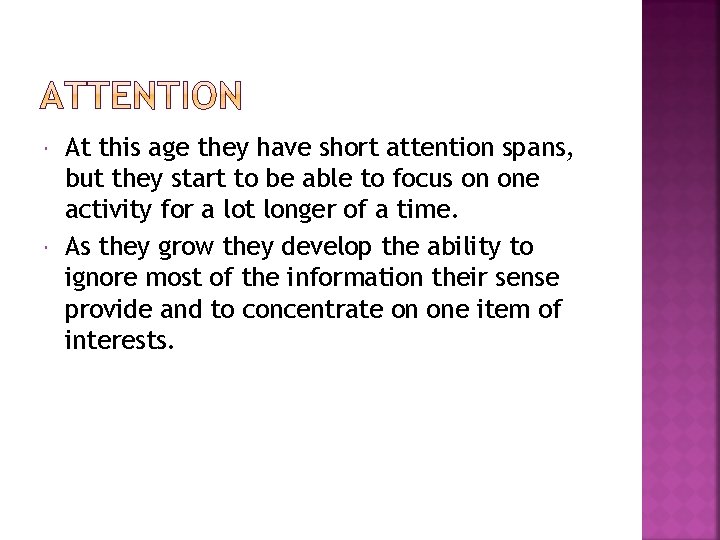 ATTENTION

At this age they have short attention spans, but they start to be able to focus on one activity for a lot longer of a time.

As they grow they develop the ability to ignore most of the information their sense provide and to concentrate on one item of interests.